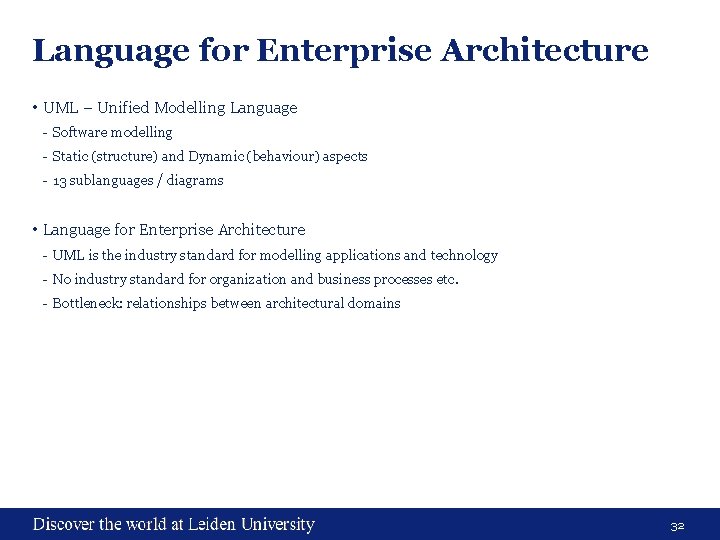 Language for Enterprise Architecture

• UML – Unified Modelling Language
- Software modelling
- Static (structure) and Dynamic (behaviour) aspects
- 13 sublanguages / diagrams

• Language for Enterprise Architecture
- UML is the industry standard for modelling applications and technology
- No industry standard for organization and business processes etc.
- Bottleneck: relationships between architectural domains

Discover the world at Leiden University

32